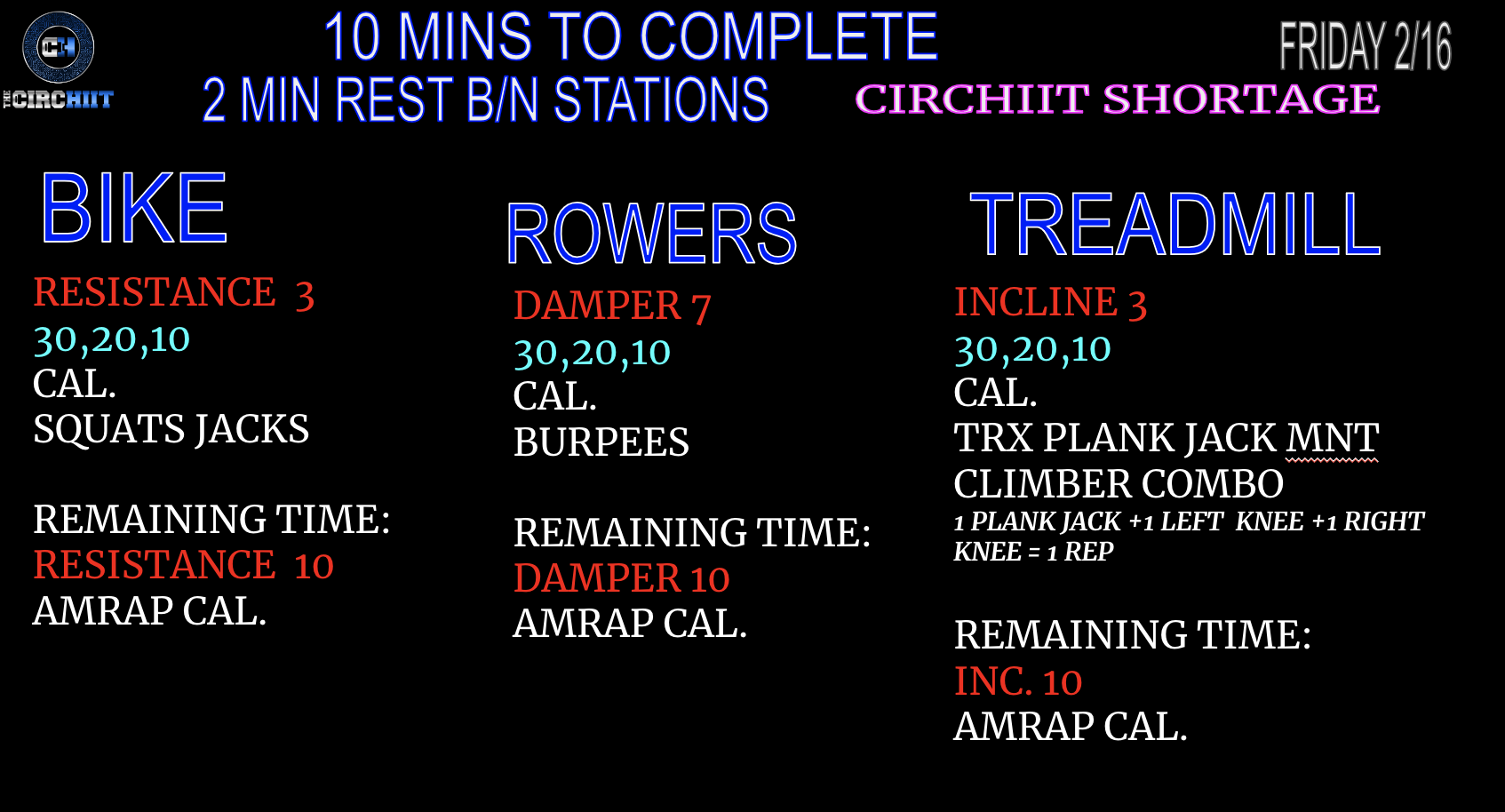 CH
THE CIRCHIIT

10 MINS TO COMPLETE
2 MIN REST B/N STATIONS

FRIDAY 2/16

CIRCHIIT SHORTAGE

BIKE
RESISTANCE 3
30,20,10
CAL.
SQUATS JACKS

REMAINING TIME:
RESISTANCE 10
AMRAP CAL.

ROWERS
DAMPER 7
30,20,10
CAL.
BURPEES

REMAINING TIME:
DAMPER 10
AMRAP CAL.

TREADMILL
INCLINE 3
30,20,10
CAL.
TRX PLANK JACK MNT CLIMBER COMBO
1 PLANK JACK +1 LEFT KNEE +1 RIGHT KNEE = 1 REP

REMAINING TIME:
INC. 10
AMRAP CAL.